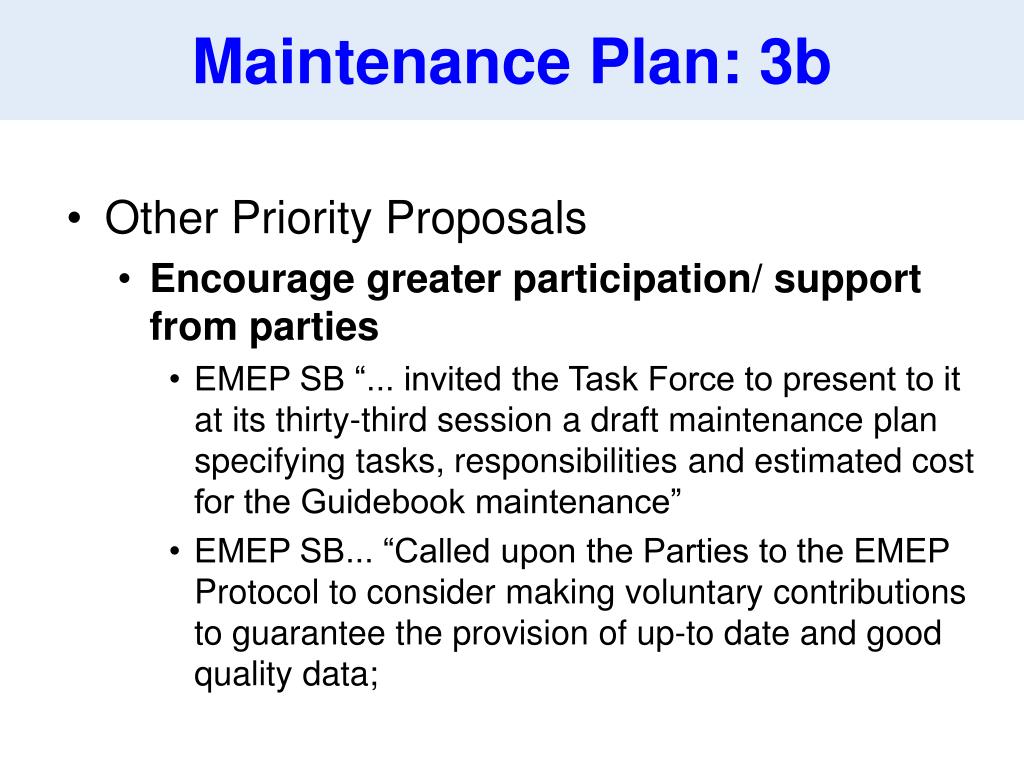 Maintenance Plan: 3b

• Other Priority Proposals
  • Encourage greater participation/ support from parties
    • EMEP SB “... invited the Task Force to present to it at its thirty-third session a draft maintenance plan specifying tasks, responsibilities and estimated cost for the Guidebook maintenance”
    • EMEP SB... “Called upon the Parties to the EMEP Protocol to consider making voluntary contributions to guarantee the provision of up-to date and good quality data;